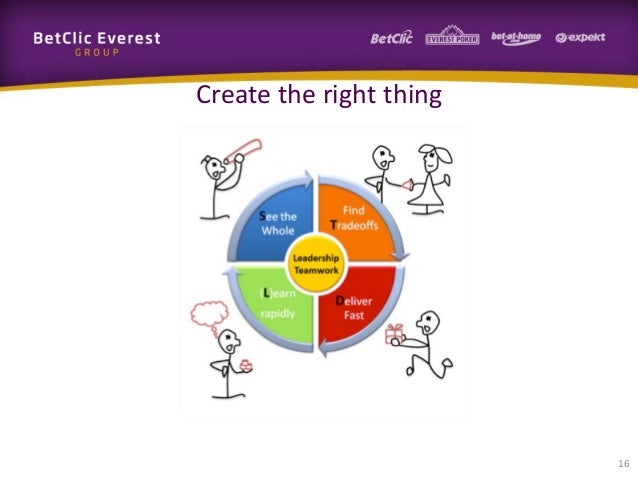 BetClic Everest
GROUP

BetClic EVEREST POKER bet-at-home expekt

Create the right thing

See the Whole

Find Tradeoffs

Leadership Teamwork

(L)earn rapidly

Deliver Fast

16